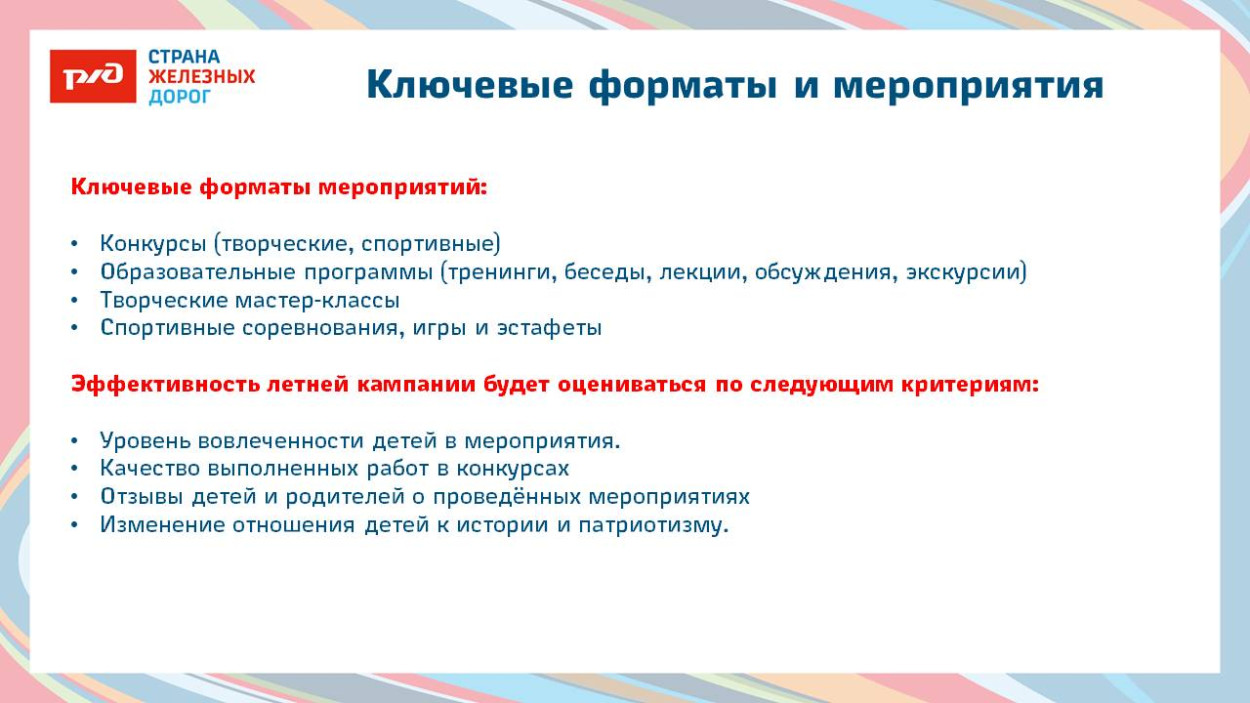 РЖД

СТРАНА ЖЕЛЕЗНЫХ ДОРОГ

Ключевые форматы и мероприятия

Ключевые форматы мероприятий:

• Конкурсы (творческие, спортивные)
• Образовательные программы (тренинги, беседы, лекции, обсуждения, экскурсии)
• Творческие мастер-классы
• Спортивные соревнования, игры и эстафеты

Эффективность летней кампании будет оцениваться по следующим критериям:

• Уровень вовлеченности детей в мероприятия.
• Качество выполненных работ в конкурсах
• Отзывы детей и родителей о проведённых мероприятиях
• Изменение отношения детей к истории и патриотизму.